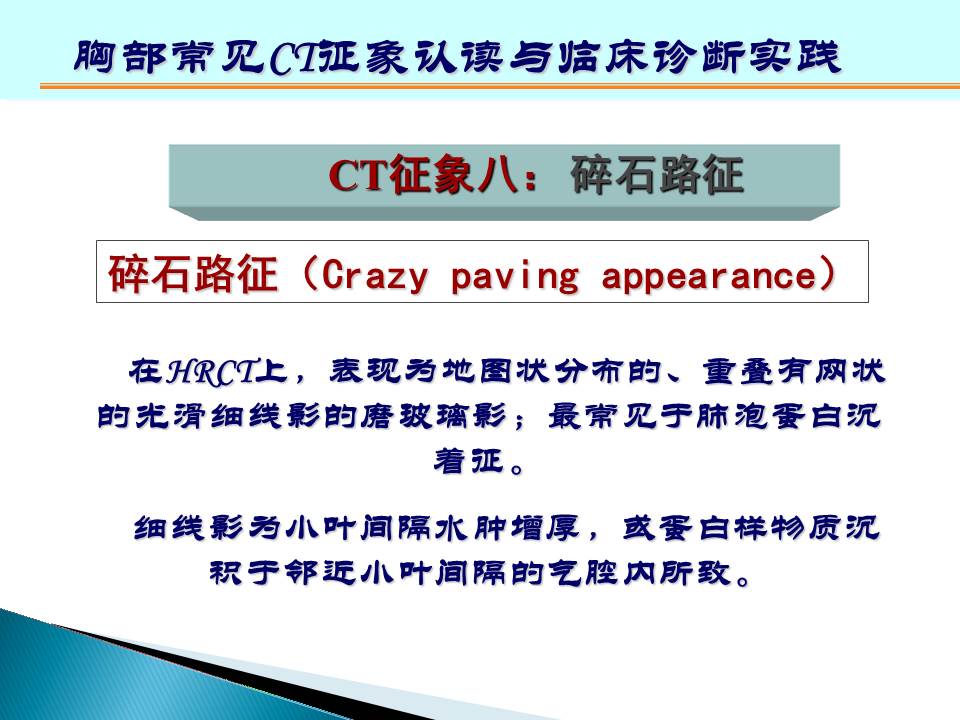 胸部常见CT征象认读与临床诊断实践

CT征象八：碎石路征

碎石路征（Crazy paving appearance）

在HRCT上，表现为地图状分布的、重叠有网状的光滑细线影的磨玻璃影；最常见于肺泡蛋白沉着症。

细线影为小叶间隔水肿增厚，或蛋白样物质沉积于邻近小叶间隔的气腔内所致。